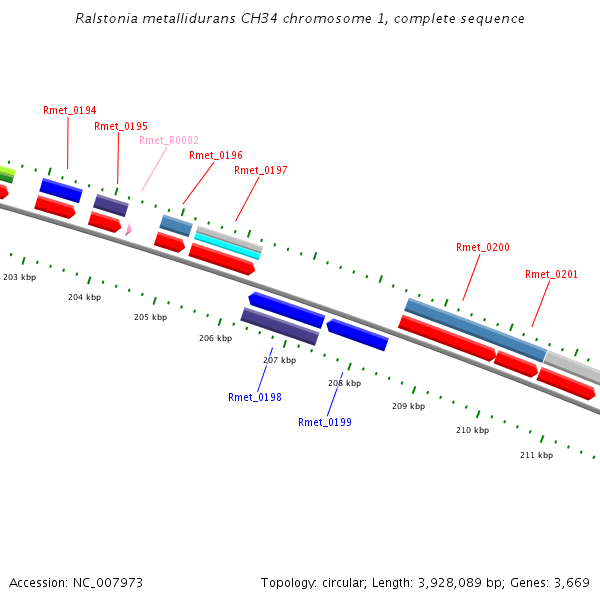 Ralstonia metallidurans CH34 chromosome 1, complete sequence

Rmet_0194
Rmet_0195
Rmet_R0002
Rmet_0196
Rmet_0197
Rmet_0200
Rmet_0201
203 kbp
204 kbp
205 kbp
206 kbp
207 kbp
208 kbp
209 kbp
210 kbp
211 kbp
Rmet_0198
Rmet_0199

Accession: NC_007973
Topology: circular; Length: 3,928,089 bp; Genes: 3,669